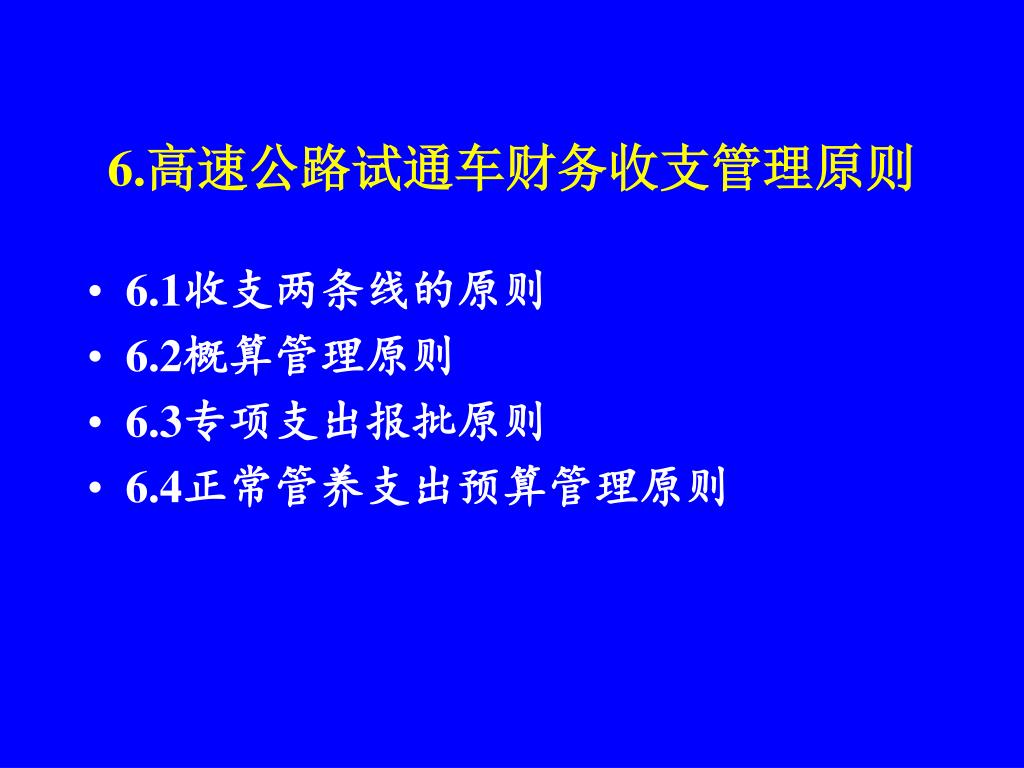 6.高速公路试通车财务收支管理原则

• 6.1收支两条线的原则
• 6.2概算管理原则
• 6.3专项支出报批原则
• 6.4正常管养支出预算管理原则